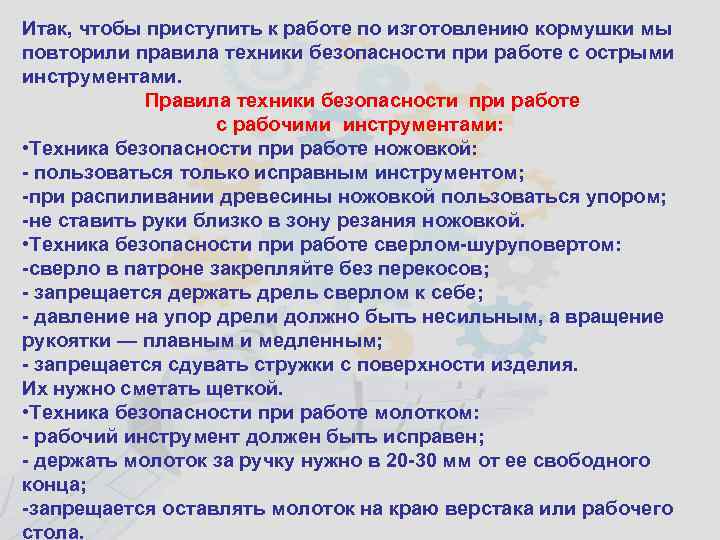 Итак, чтобы приступить к работе по изготовлению кормушки мы повторили правила техники безопасности при работе с острыми инструментами.

Правила техники безопасности при работе с рабочими инструментами:

•Техника безопасности при работе ножовкой:
- пользоваться только исправным инструментом;
-при распиливании древесины ножовкой пользоваться упором;
-не ставить руки близко в зону резания ножовкой.
•Техника безопасности при работе сверлом-шуруповертом:
-сверло в патроне закрепляйте без перекосов;
- запрещается держать дрель сверлом к себе;
- давление на упор дрели должно быть несильным, а вращение рукоятки — плавным и медленным;
- запрещается сдувать стружки с поверхности изделия. Их нужно сметать щеткой.
•Техника безопасности при работе молотком:
- рабочий инструмент должен быть исправен;
- держать молоток за ручку нужно в 20-30 мм от ее свободного конца;
-запрещается оставлять молоток на краю верстака или рабочего стола.